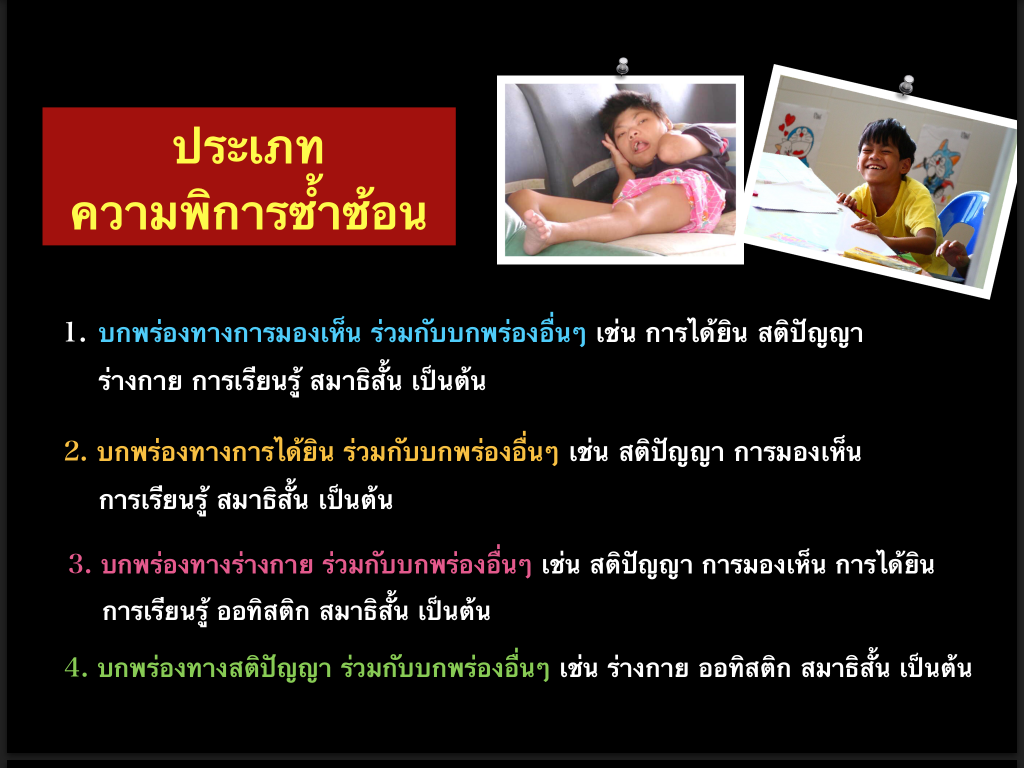 ประเภท
ความพิการซ้ำซ้อน

1. บกพร่องทางการมองเห็น ร่วมกับบกพร่องอื่นๆ เช่น การได้ยิน สติปัญญา ร่างกาย การเรียนรู้ สมาธิสั้น เป็นต้น

2. บกพร่องทางการได้ยิน ร่วมกับบกพร่องอื่นๆ เช่น สติปัญญา การมองเห็น การเรียนรู้ สมาธิสั้น เป็นต้น

3. บกพร่องทางร่างกาย ร่วมกับบกพร่องอื่นๆ เช่น สติปัญญา การมองเห็น การได้ยิน การเรียนรู้ ออทิสติก สมาธิสั้น เป็นต้น

4. บกพร่องทางสติปัญญา ร่วมกับบกพร่องอื่นๆ เช่น ร่างกาย ออทิสติก สมาธิสั้น เป็นต้น